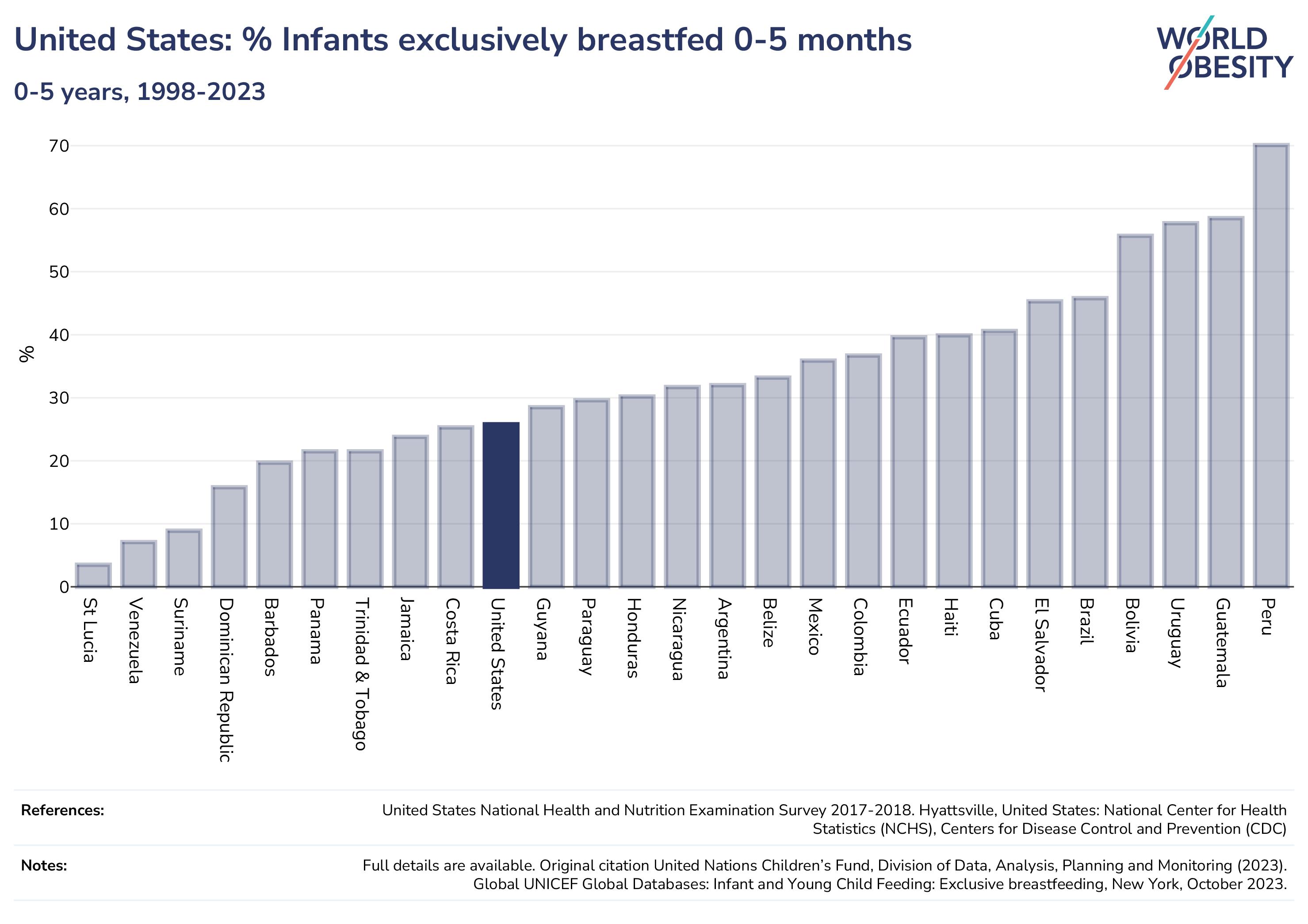 United States: % Infants exclusively breastfed 0-5 months

0-5 years, 1998-2023

WORLD OBESITY

%

70
60
50
40
30
20
10
0

St Lucia
Venezuela
Suriname
Dominican Republic
Barbados
Panama
Trinidad & Tobago
Jamaica
Costa Rica
United States
Guyana
Paraguay
Honduras
Nicaragua
Argentina
Belize
Mexico
Colombia
Ecuador
Haiti
Cuba
El Salvador
Brazil
Bolivia
Uruguay
Guatemala
Peru

References: United States National Health and Nutrition Examination Survey 2017-2018. Hyattsville, United States: National Center for Health Statistics (NCHS), Centers for Disease Control and Prevention (CDC)

Notes: Full details are available. Original citation United Nations Children's Fund, Division of Data, Analysis, Planning and Monitoring (2023). Global UNICEF Global Databases: Infant and Young Child Feeding: Exclusive breastfeeding, New York, October 2023.